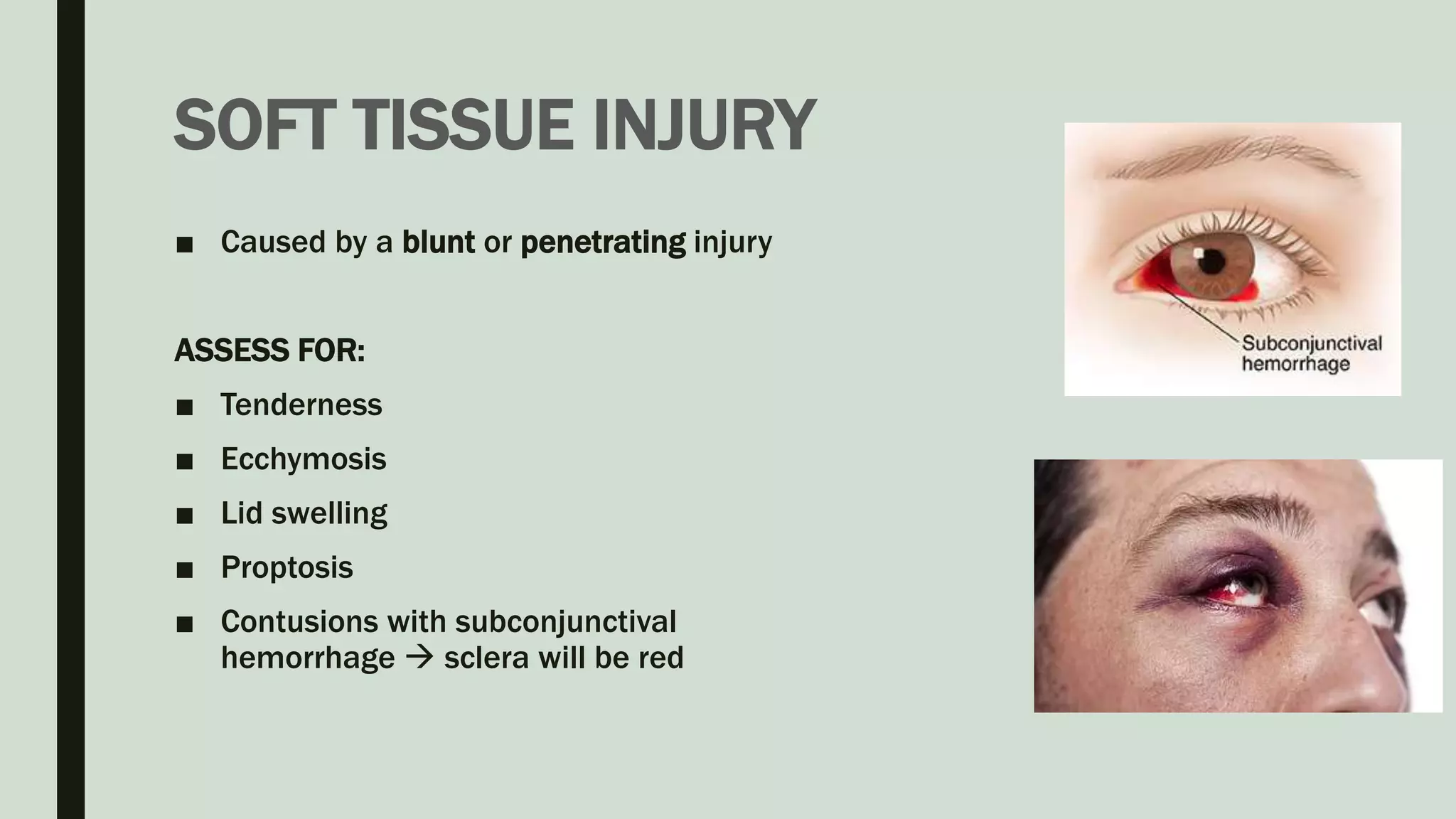 SOFT TISSUE INJURY

■ Caused by a blunt or penetrating injury

ASSESS FOR:

■ Tenderness

■ Ecchymosis

■ Lid swelling

■ Proptosis

■ Contusions with subconjunctival hemorrhage → sclera will be red

Subconjunctival hemorrhage